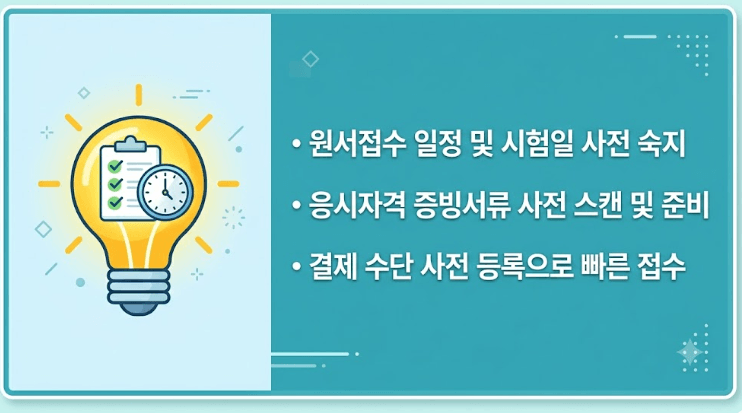 • 원서접수 일정 및 시험일 사전 숙지

• 응시자격 증빙서류 사전 스캔 및 준비

• 결제 수단 사전 등록으로 빠른 접수